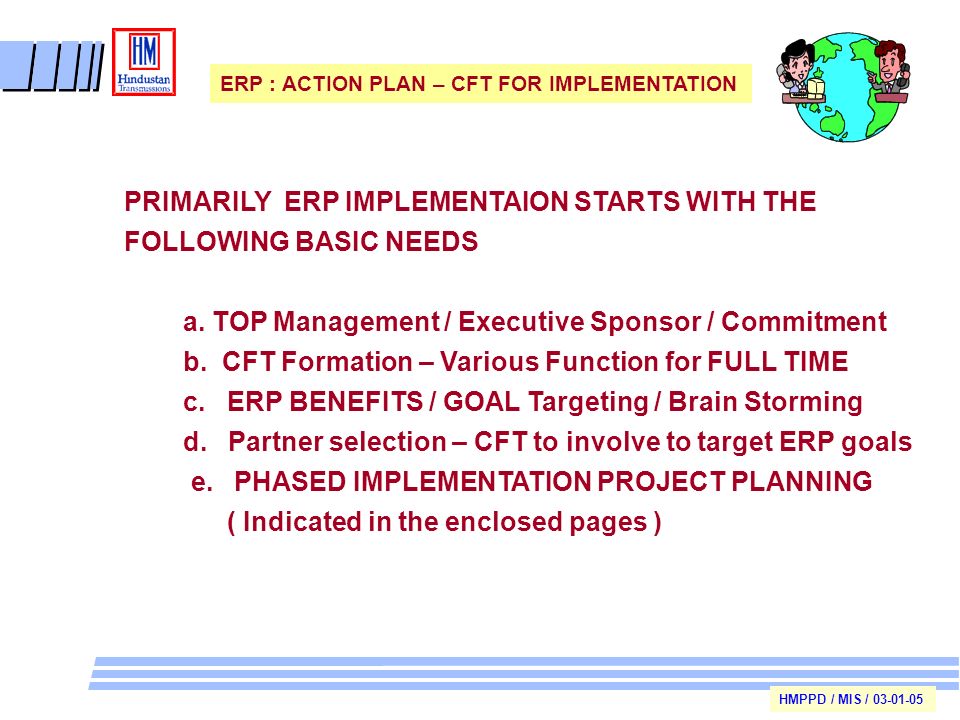 HM
Hindustan
Transmissions

ERP : ACTION PLAN – CFT FOR IMPLEMENTATION

PRIMARILY ERP IMPLEMENTAION STARTS WITH THE FOLLOWING BASIC NEEDS

a. TOP Management / Executive Sponsor / Commitment
b. CFT Formation – Various Function for FULL TIME
c. ERP BENEFITS / GOAL Targeting / Brain Storming
d. Partner selection – CFT to involve to target ERP goals
e. PHASED IMPLEMENTATION PROJECT PLANNING
( Indicated in the enclosed pages )

HMPPD / MIS / 03-01-05